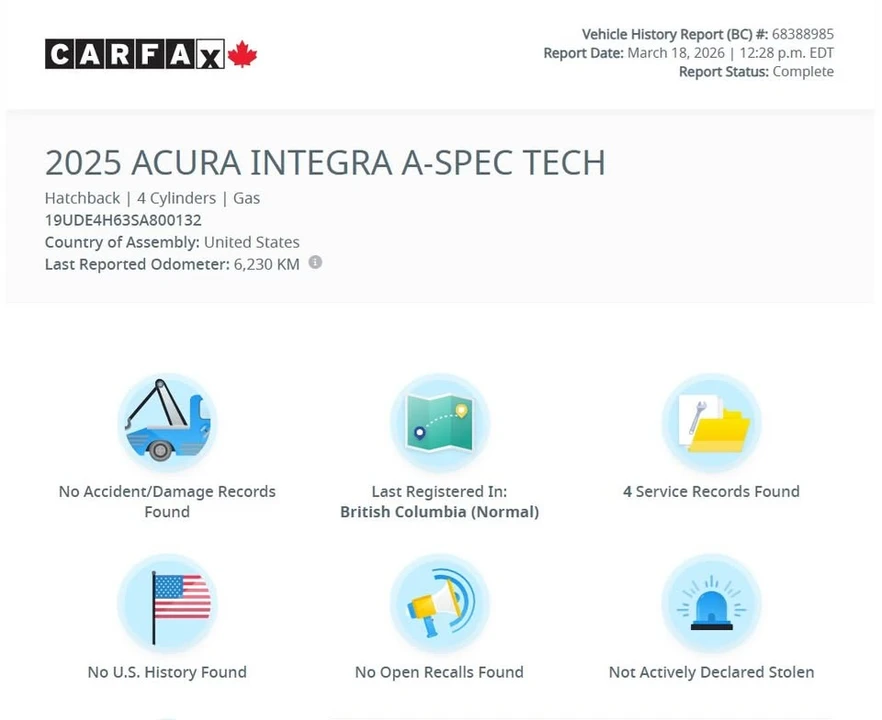 CARFAX

Vehicle History Report (BC) #: 68388985
Report Date: March 18, 2026 | 12:28 p.m. EDT
Report Status: Complete

2025 ACURA INTEGRA A-SPEC TECH

Hatchback | 4 Cylinders | Gas
19UDE4H63SA800132
Country of Assembly: United States
Last Reported Odometer: 6,230 KM

No Accident/Damage Records Found

Last Registered In:
British Columbia (Normal)

4 Service Records Found

No U.S. History Found

No Open Recalls Found

Not Actively Declared Stolen